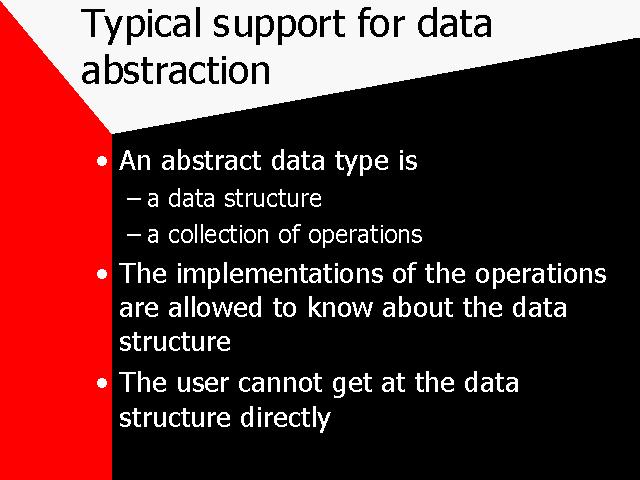 Typical support for data abstraction

• An abstract data type is
– a data structure
– a collection of operations

• The implementations of the operations are allowed to know about the data structure

• The user cannot get at the data structure directly